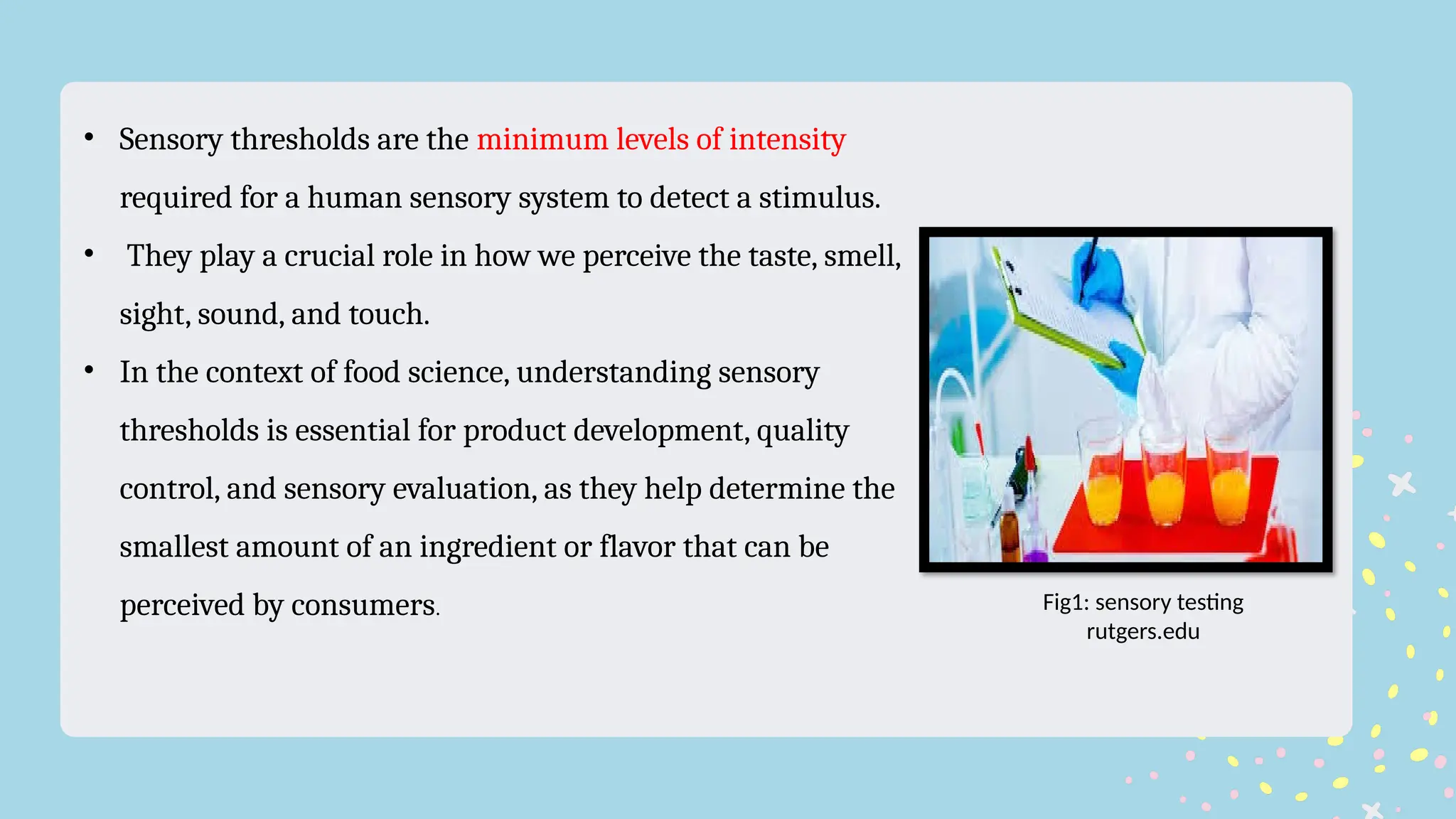 • Sensory thresholds are the minimum levels of intensity required for a human sensory system to detect a stimulus.

• They play a crucial role in how we perceive the taste, smell, sight, sound, and touch.

• In the context of food science, understanding sensory thresholds is essential for product development, quality control, and sensory evaluation, as they help determine the smallest amount of an ingredient or flavor that can be perceived by consumers.

Fig1: sensory testing
rutgers.edu